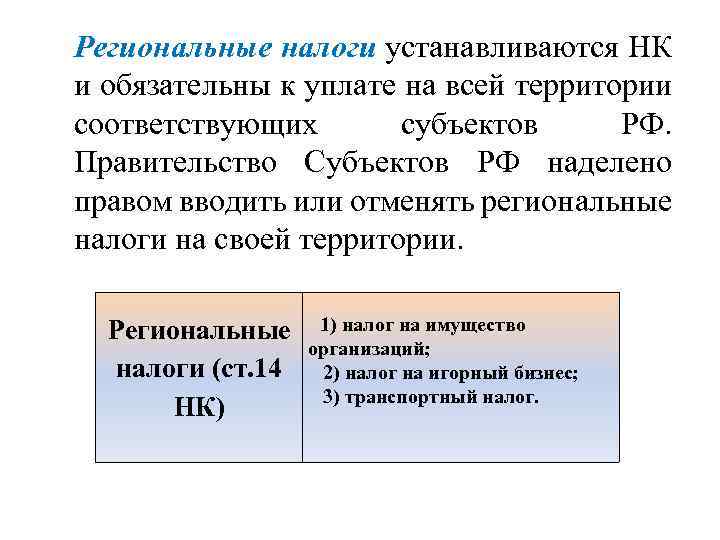 Региональные налоги устанавливаются НК и обязательны к уплате на всей территории соответствующих субъектов РФ. Правительство Субъектов РФ наделено правом вводить или отменять региональные налоги на своей территории.

| Региональные налоги (ст.14 НК) | 1) налог на имущество организаций; 2) налог на игорный бизнес; 3) транспортный налог. |
|---|---|